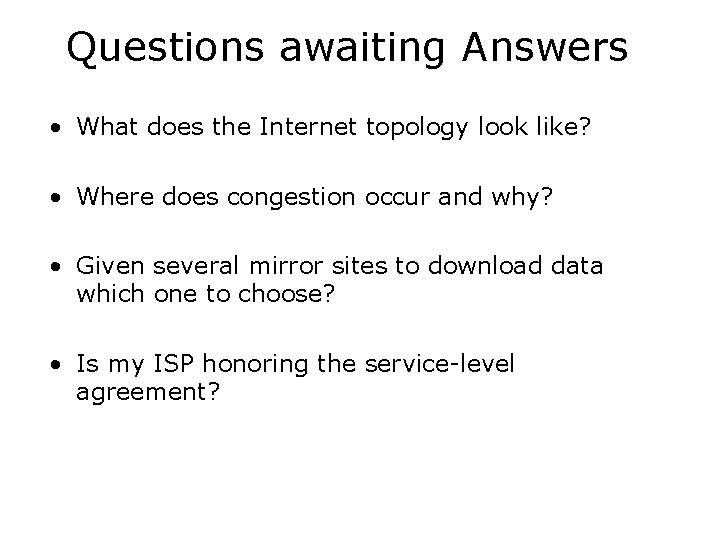 Questions awaiting Answers

• What does the Internet topology look like?

• Where does congestion occur and why?

• Given several mirror sites to download data which one to choose?

• Is my ISP honoring the service-level agreement?